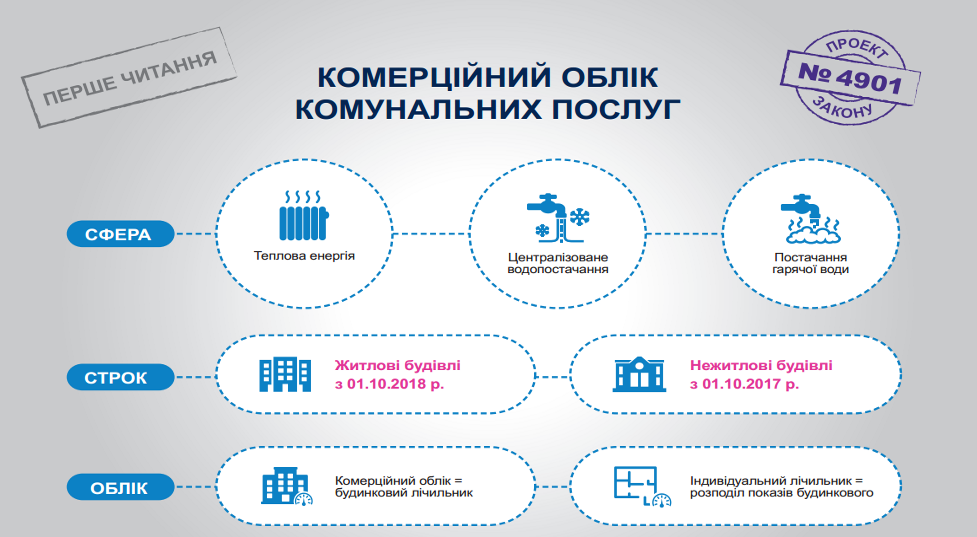 ПЕРШЕ ЧИТАННЯ

КОМЕРЦІЙНИЙ ОБЛІК КОМУНАЛЬНИХ ПОСЛУГ

ПРОЕКТ
№ 4901
ЗАКОНУ

СФЕРА

Теплова енергія

Централізоване водопостачання

Постачання гарячої води

СТРОК

Житлові будівлі з 01.10.2018 р.

Нежитлові будівлі з 01.10.2017 р.

ОБЛІК

Комерційний облік = будинковий лічильник

Індивідуальний лічильник = розподіл показів будинкового